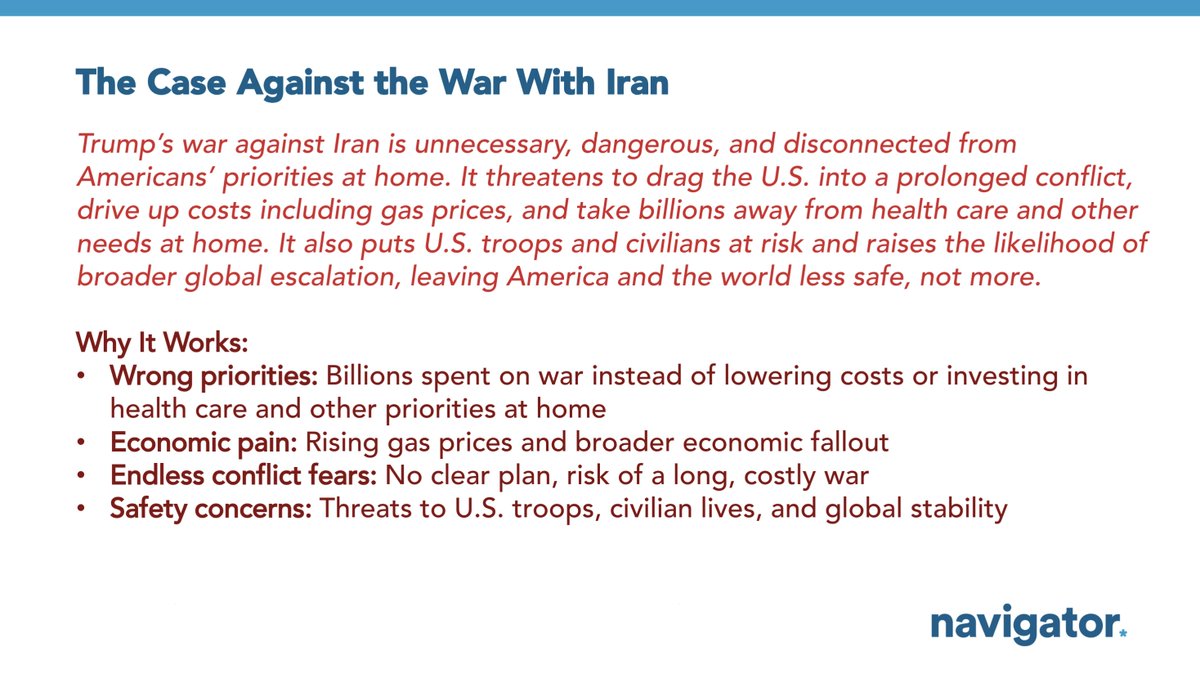 The Case Against the War With Iran

Trump's war against Iran is unnecessary, dangerous, and disconnected from Americans' priorities at home. It threatens to drag the U.S. into a prolonged conflict, drive up costs including gas prices, and take billions away from health care and other needs at home. It also puts U.S. troops and civilians at risk and raises the likelihood of broader global escalation, leaving America and the world less safe, not more.

Why It Works:
• Wrong priorities: Billions spent on war instead of lowering costs or investing in health care and other priorities at home
• Economic pain: Rising gas prices and broader economic fallout
• Endless conflict fears: No clear plan, risk of a long, costly war
• Safety concerns: Threats to U.S. troops, civilian lives, and global stability

navigator.